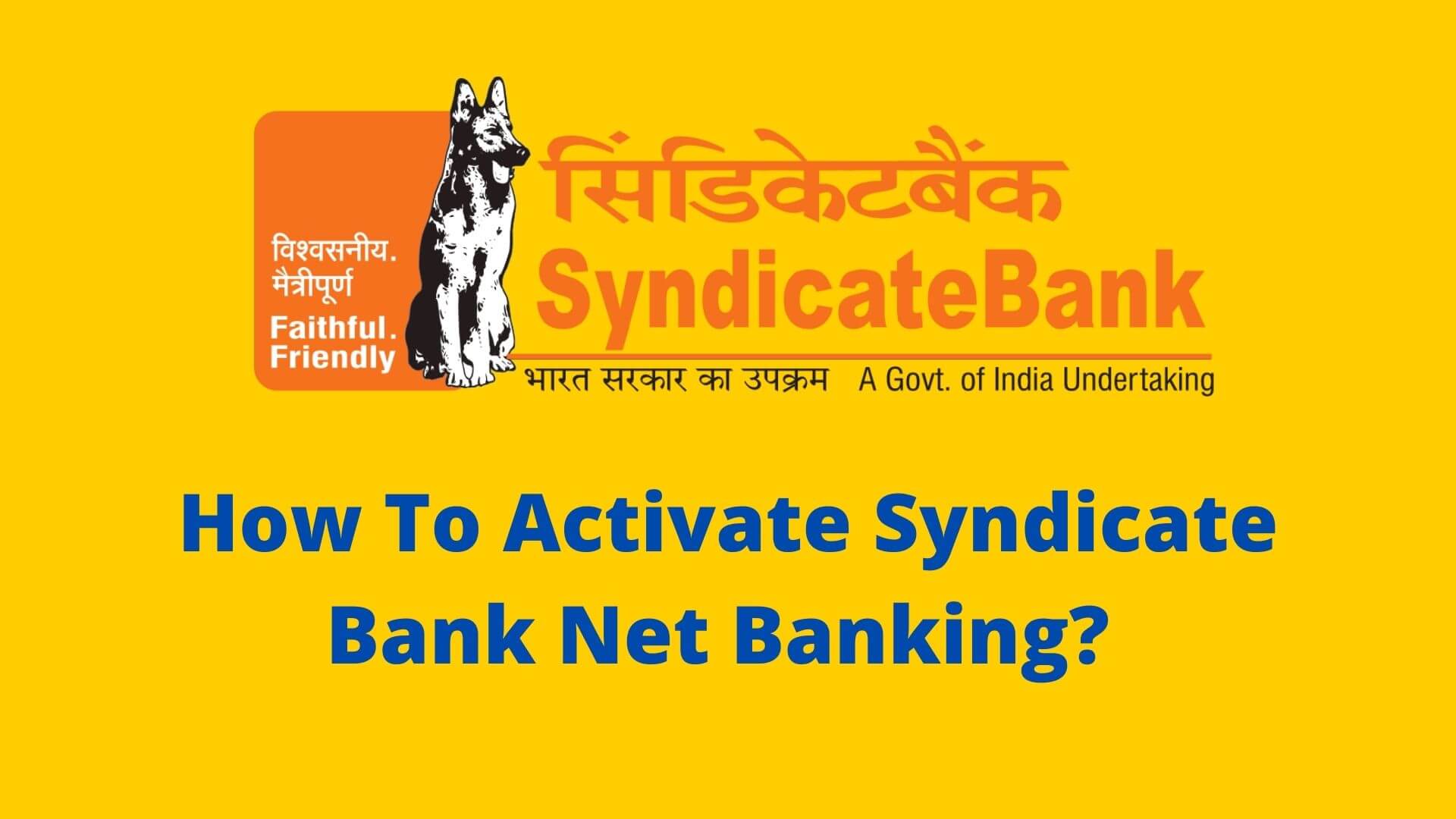 विश्वसनीय.
मैत्रीपूर्ण

Faithful.
Friendly

सिंडिकेटबैंक
SyndicateBank

भारत सरकार का उपक्रम A Govt. of India Undertaking

How To Activate Syndicate Bank Net Banking?